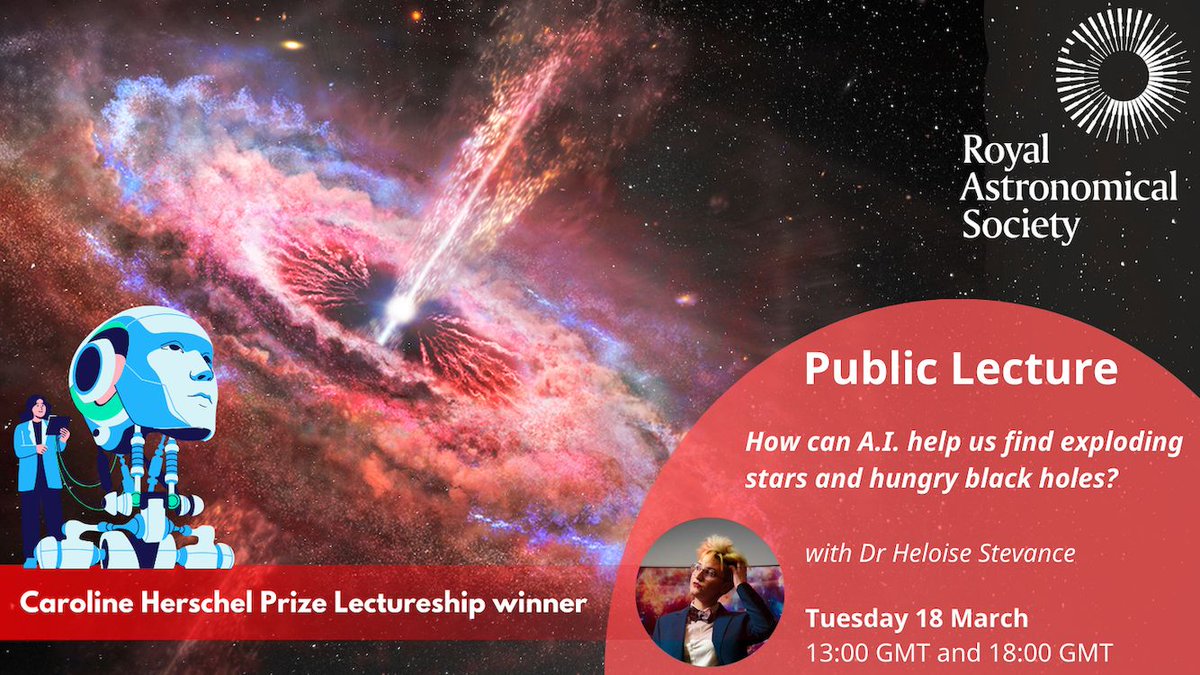 Royal Astronomical Society

Public Lecture

How can A.I. help us find exploding stars and hungry black holes?

with Dr Heloise Stevance

Tuesday 18 March
13:00 GMT and 18:00 GMT

Caroline Herschel Prize Lectureship winner